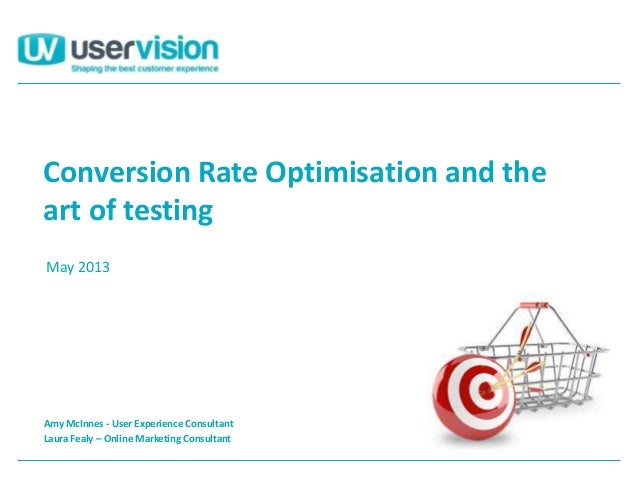 UV uservision
Shaping the best customer experience

Conversion Rate Optimisation and the art of testing

May 2013

Amy McInnes - User Experience Consultant
Laura Fealy – Online Marketing Consultant